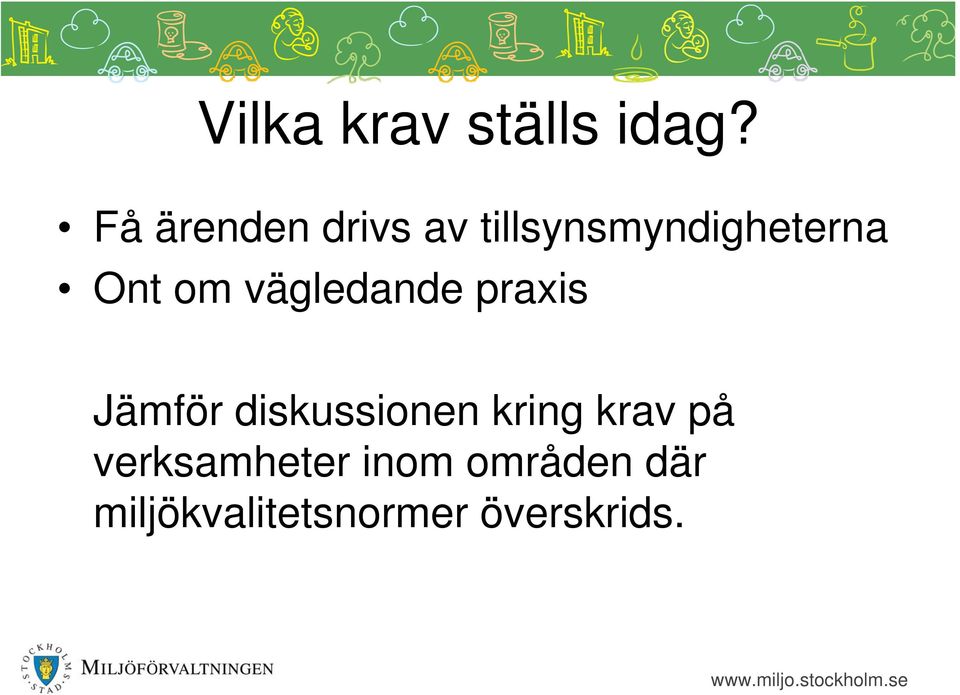 Vilka krav ställs idag?

• Få ärenden drivs av tillsynsmyndigheterna
• Ont om vägledande praxis

Jämför diskussionen kring krav på verksamheter inom områden där miljökvalitetsnormer överskrids.

STOCKHOLMS STAD
MILJÖFÖRVALTNINGEN

www.miljo.stockholm.se